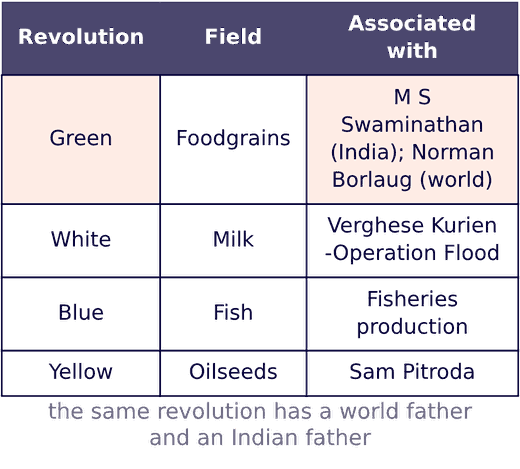 | Revolution | Field | Associated with |
|---|---|---|
| Green | Foodgrains | M S Swaminathan (India); Norman Borlaug (world) |
| White | Milk | Verghese Kurien -Operation Flood |
| Blue | Fish | Fisheries production |
| Yellow | Oilseeds | Sam Pitroda |

the same revolution has a world father and an Indian father